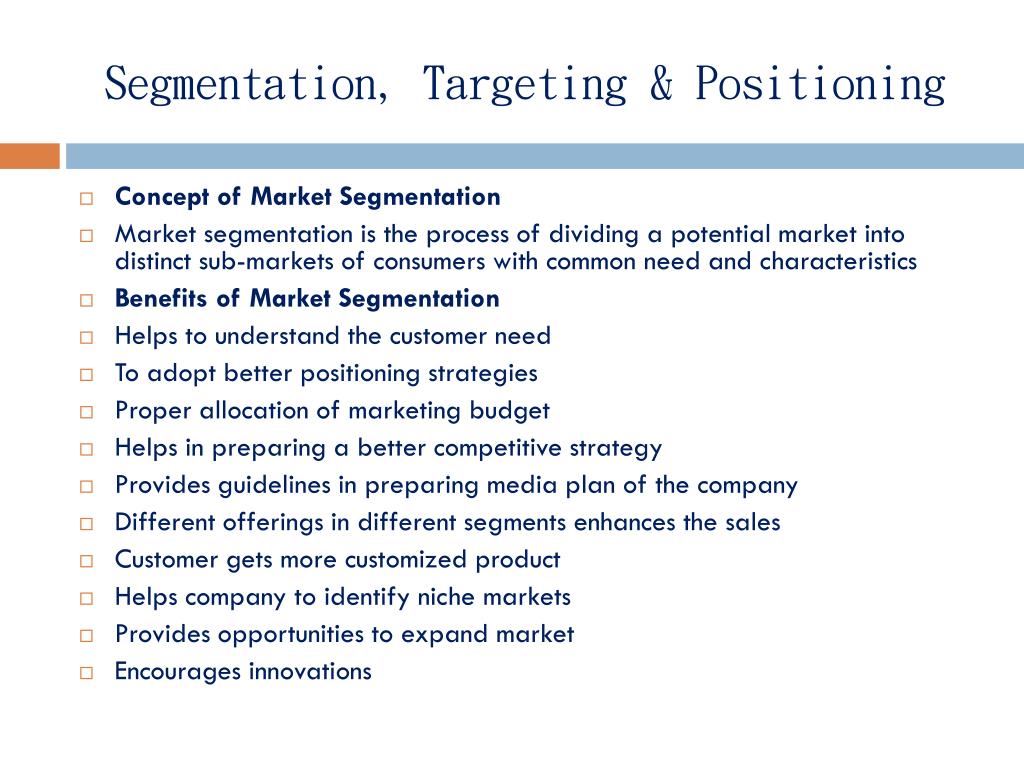 Segmentation, Targeting & Positioning

□ Concept of Market Segmentation
□ Market segmentation is the process of dividing a potential market into distinct sub-markets of consumers with common need and characteristics
□ Benefits of Market Segmentation
□ Helps to understand the customer need
□ To adopt better positioning strategies
□ Proper allocation of marketing budget
□ Helps in preparing a better competitive strategy
□ Provides guidelines in preparing media plan of the company
□ Different offerings in different segments enhances the sales
□ Customer gets more customized product
□ Helps company to identify niche markets
□ Provides opportunities to expand market
□ Encourages innovations